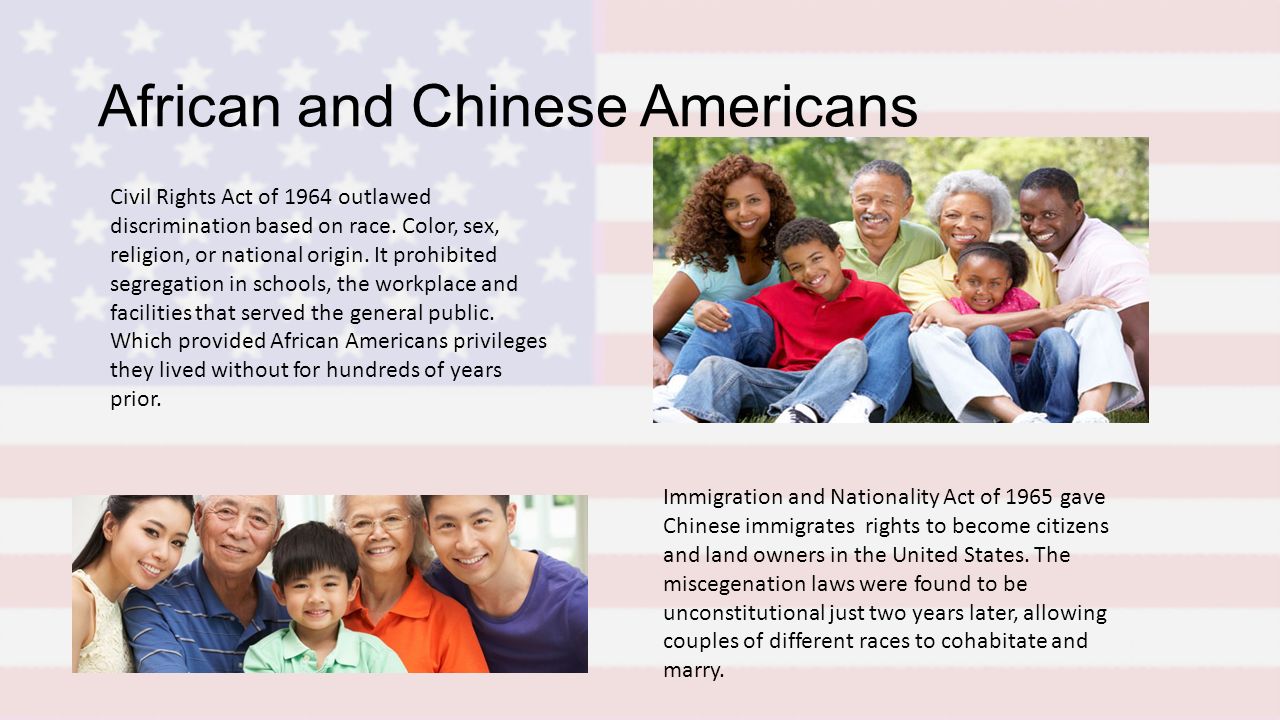 African and Chinese Americans

Civil Rights Act of 1964 outlawed discrimination based on race. Color, sex, religion, or national origin. It prohibited segregation in schools, the workplace and facilities that served the general public. Which provided African Americans privileges they lived without for hundreds of years prior.

Immigration and Nationality Act of 1965 gave Chinese immigrates rights to become citizens and land owners in the United States. The miscegenation laws were found to be unconstitutional just two years later, allowing couples of different races to cohabitate and marry.